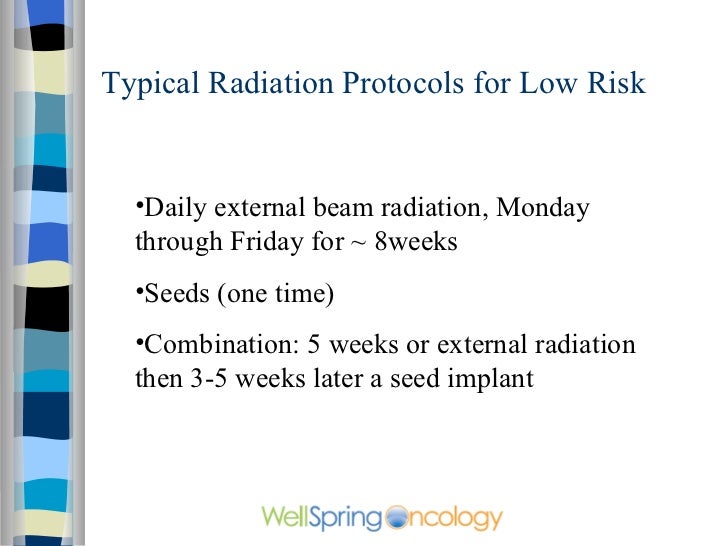 Typical Radiation Protocols for Low Risk

•Daily external beam radiation, Monday through Friday for ~ 8weeks

•Seeds (one time)

•Combination: 5 weeks or external radiation then 3-5 weeks later a seed implant

WellSpring Oncology